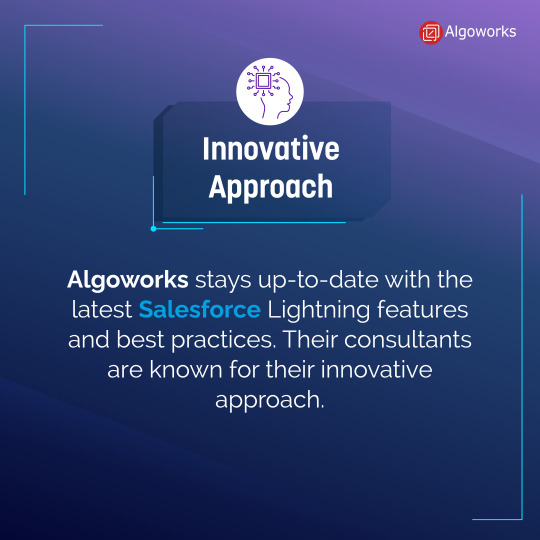 Algoworks

Innovative Approach

Algoworks stays up-to-date with the latest Salesforce Lightning features and best practices. Their consultants are known for their innovative approach.